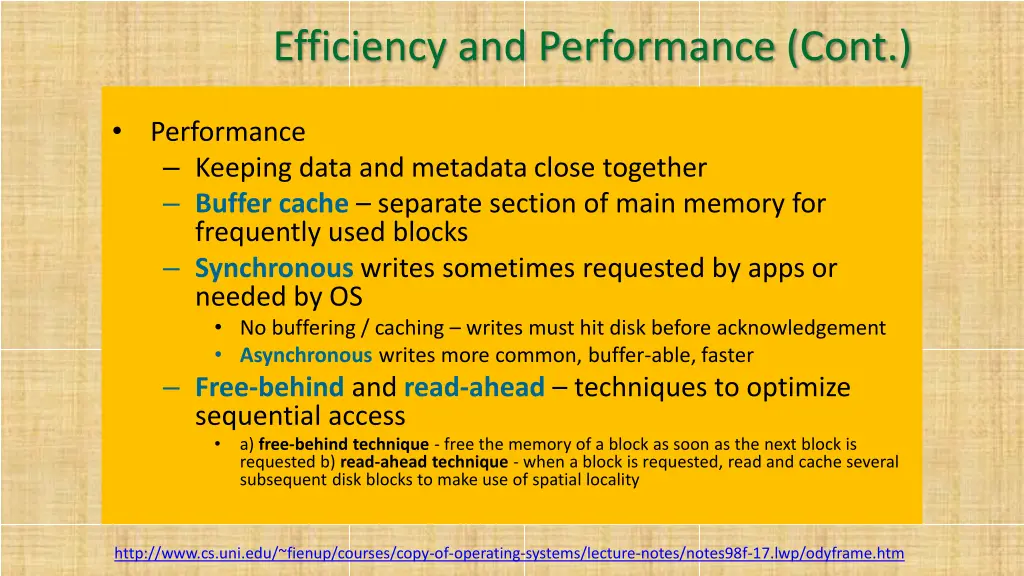 Efficiency and Performance (Cont.)

• Performance
– Keeping data and metadata close together
– Buffer cache – separate section of main memory for frequently used blocks
– Synchronous writes sometimes requested by apps or needed by OS
• No buffering / caching – writes must hit disk before acknowledgement
• Asynchronous writes more common, buffer-able, faster
– Free-behind and read-ahead – techniques to optimize sequential access
• a) free-behind technique - free the memory of a block as soon as the next block is requested b) read-ahead technique - when a block is requested, read and cache several subsequent disk blocks to make use of spatial locality

http://www.cs.uni.edu/~fienup/courses/copy-of-operating-systems/lecture-notes/notes98f-17.lwp/odyframe.htm